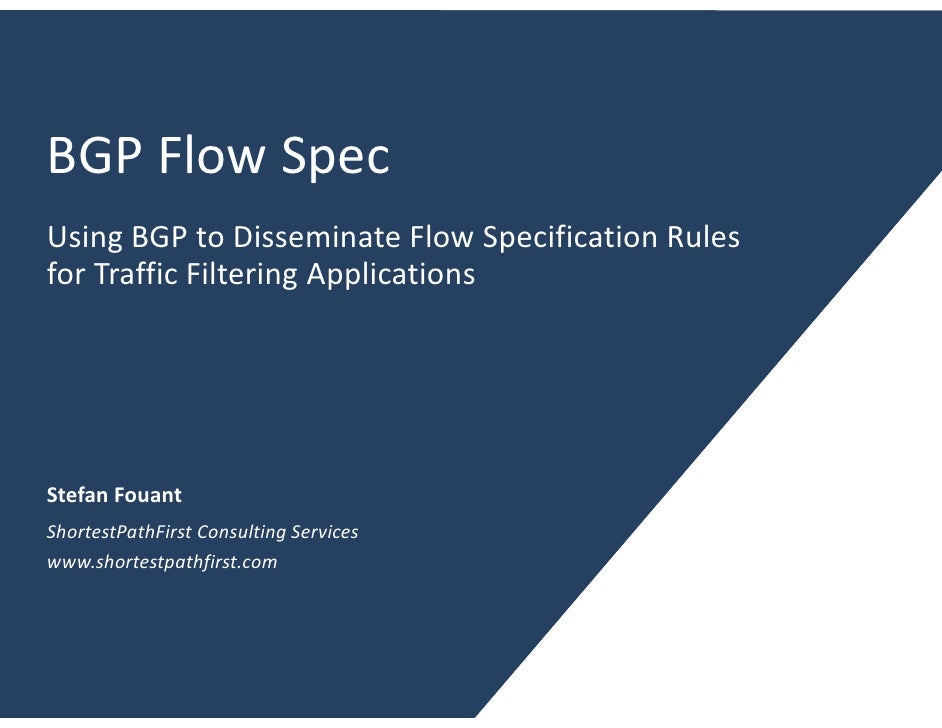 BGP Flow Spec

Using BGP to Disseminate Flow Specification Rules for Traffic Filtering Applications

Stefan Fouant

ShortestPathFirst Consulting Services
www.shortestpathfirst.com